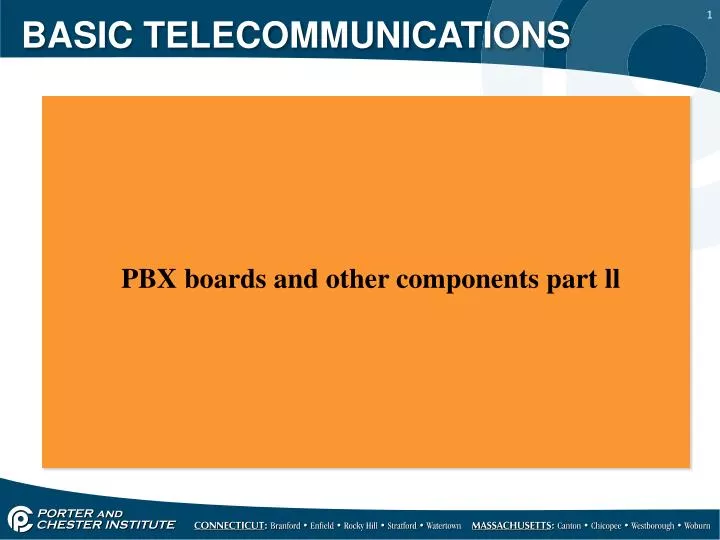 BASIC TELECOMMUNICATIONS

1

PBX boards and other components part ll

PORTER AND CHESTER INSTITUTE

CONNECTICUT: Branford • Enfield • Rocky Hill • Stratford • Watertown MASSACHUSETTS: Canton • Chicopee • Westborough • Woburn